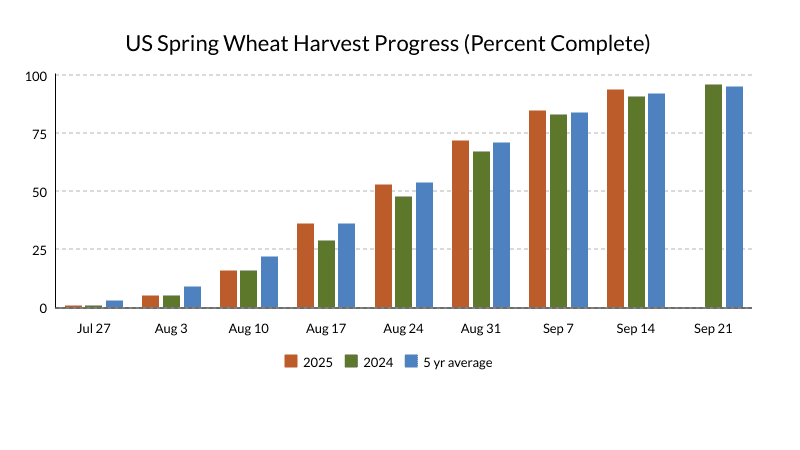 US Spring Wheat Harvest Progress (Percent Complete)

100
75
50
25
0

Jul 27
Aug 3
Aug 10
Aug 17
Aug 24
Aug 31
Sep 7
Sep 14
Sep 21

2025
2024
5 yr average